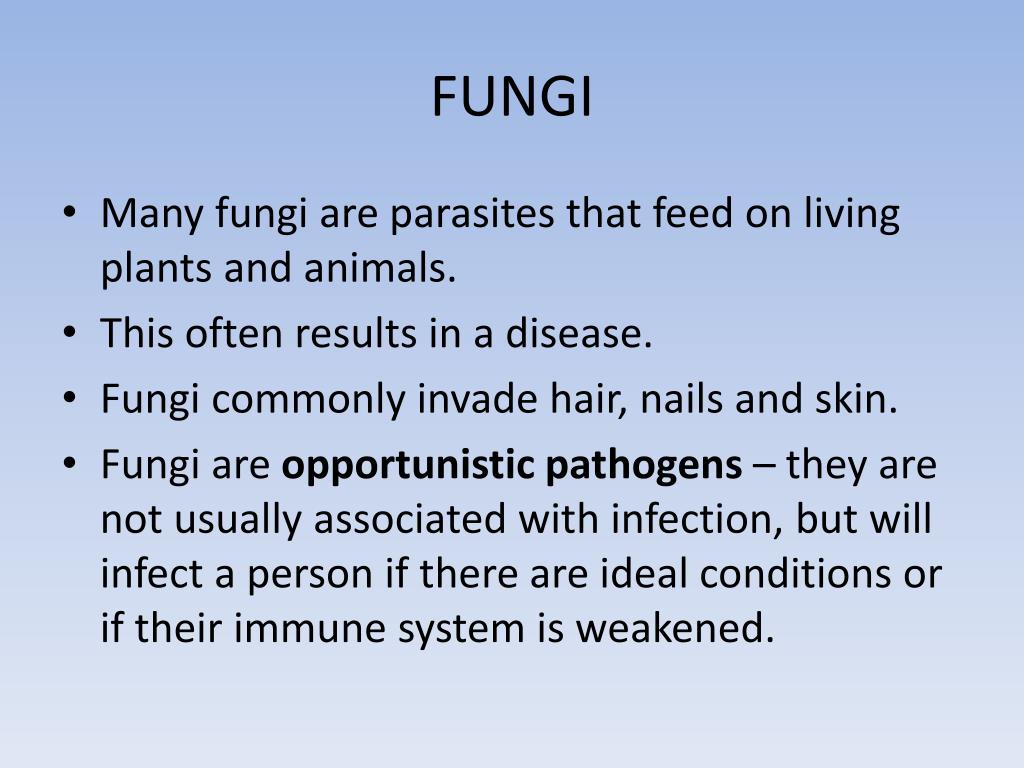 FUNGI

• Many fungi are parasites that feed on living plants and animals.
• This often results in a disease.
• Fungi commonly invade hair, nails and skin.
• Fungi are **opportunistic pathogens** – they are not usually associated with infection, but will infect a person if there are ideal conditions or if their immune system is weakened.